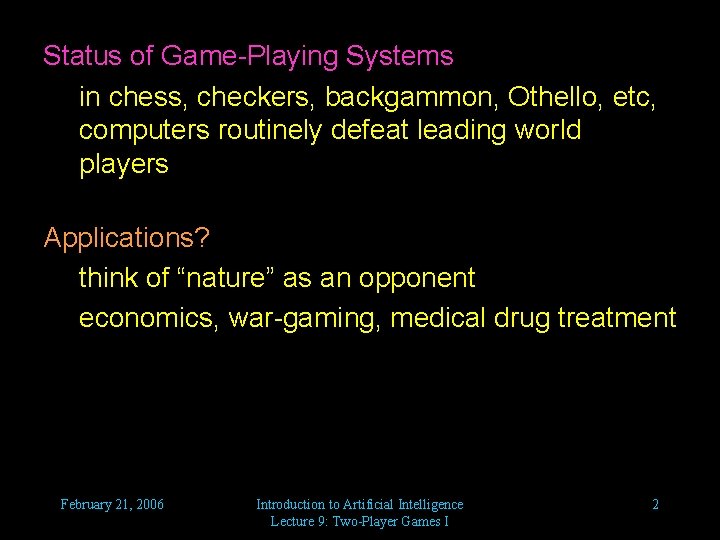 Status of Game-Playing Systems

in chess, checkers, backgammon, Othello, etc, computers routinely defeat leading world players

Applications?

think of “nature” as an opponent

economics, war-gaming, medical drug treatment

February 21, 2006

Introduction to Artificial Intelligence
Lecture 9: Two-Player Games I

2